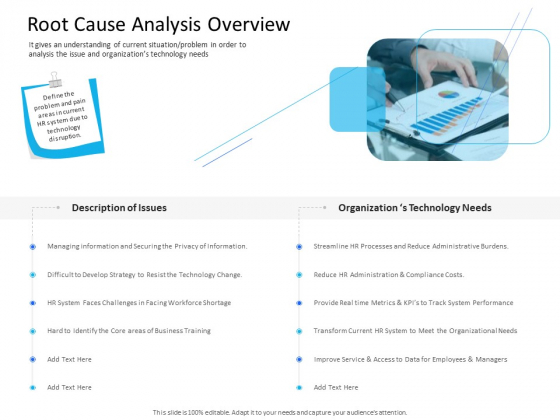 Root Cause Analysis Overview

It gives an understanding of current situation/problem in order to analysis the issue and organization's technology needs

Define the problem and pain areas in current HR system due to technology disruption.

Description of Issues

Managing Information and Securing the Privacy of Information.

Difficult to Develop Strategy to Resist the Technology Change.

HR System Faces Challenges in Facing Workforce Shortage

Hard to Identify the Core areas of Business Training

Add Text Here

Add Text Here

Organization 's Technology Needs

Streamline HR Processes and Reduce Administrative Burdens.

Reduce HR Administration & Compliance Costs.

Provide Real time Metrics & KPI's to Track System Performance

Transform Current HR System to Meet the Organizational Needs

Improve Service & Access to Data for Employees & Managers

Add Text Here

This slide is 100% editable. Adapt it to your needs and capture your audience's attention.